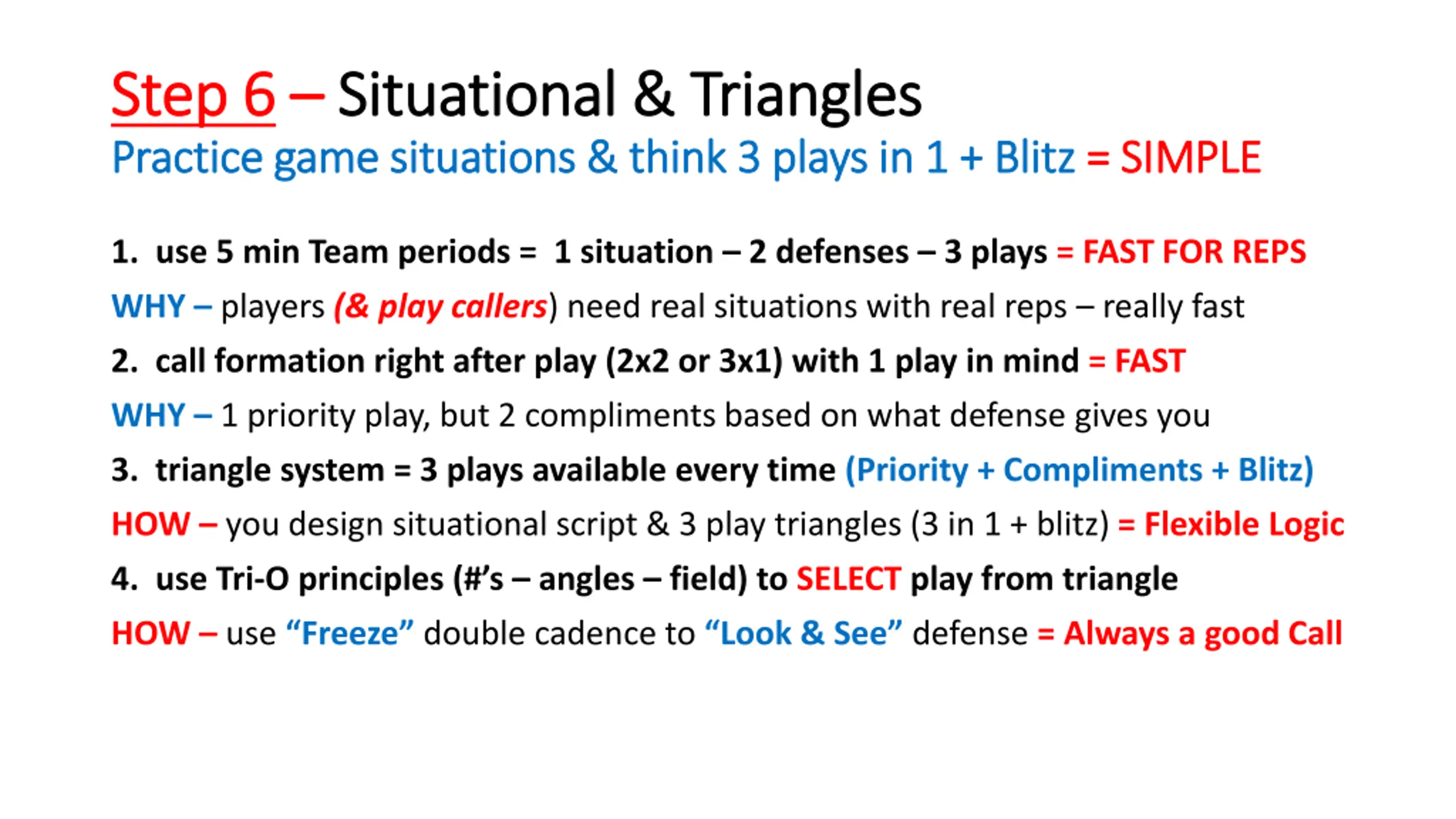 Step 6 – Situational & Triangles
Practice game situations & think 3 plays in 1 + Blitz = SIMPLE

1. use 5 min Team periods = 1 situation – 2 defenses – 3 plays = FAST FOR REPS

WHY – players (& play callers) need real situations with real reps – really fast

2. call formation right after play (2x2 or 3x1) with 1 play in mind = FAST

WHY – 1 priority play, but 2 compliments based on what defense gives you

3. triangle system = 3 plays available every time (Priority + Compliments + Blitz)

HOW – you design situational script & 3 play triangles (3 in 1 + blitz) = Flexible Logic

4. use Tri-O principles (#'s – angles – field) to SELECT play from triangle

HOW – use "Freeze" double cadence to "Look & See" defense = Always a good Call